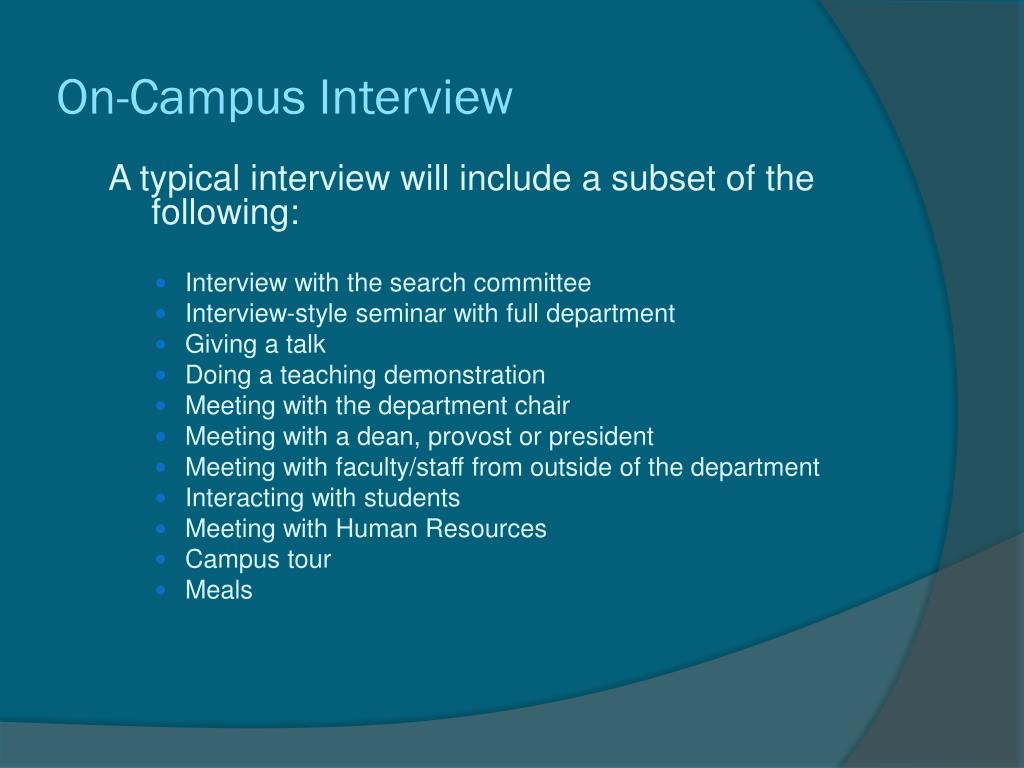 On-Campus Interview

A typical interview will include a subset of the following:

- Interview with the search committee
- Interview-style seminar with full department
- Giving a talk
- Doing a teaching demonstration
- Meeting with the department chair
- Meeting with a dean, provost or president
- Meeting with faculty/staff from outside of the department
- Interacting with students
- Meeting with Human Resources
- Campus tour
- Meals